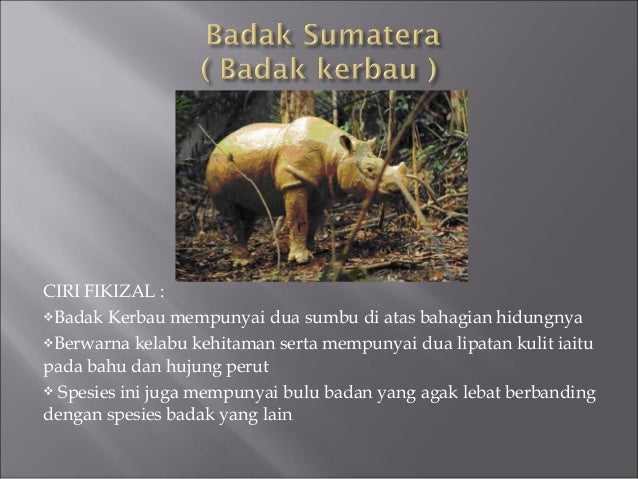 Badak Sumatera
( Badak kerbau )

CIRI FIKIZAL :

❖Badak Kerbau mempunyai dua sumbu di atas bahagian hidungnya

❖Berwarna kelabu kehitaman serta mempunyai dua lipatan kulit iaitu pada bahu dan hujung perut

❖ Spesies ini juga mempunyai bulu badan yang agak lebat berbanding dengan spesies badak yang lain